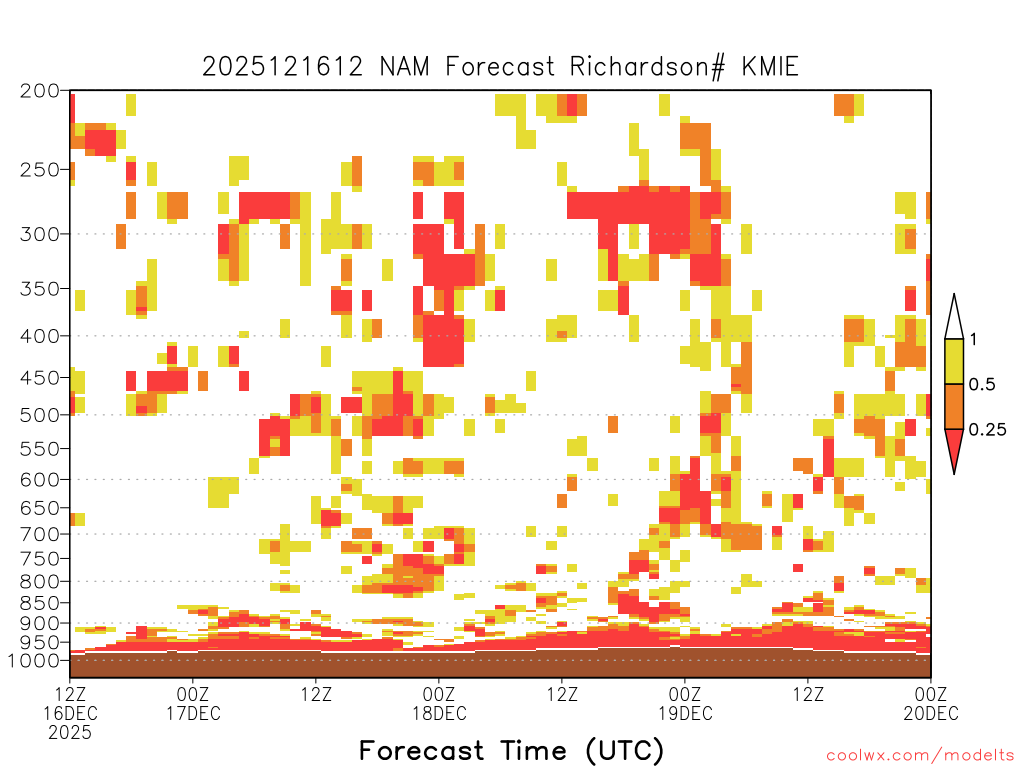 2025121612 NAM Forecast Richardson# KMIE

200
250
300
350
400
450
500
550
600
650
700
750
800
850
900
950
1000

1
0.5
0.25

12Z 16DEC 2025
00Z 17DEC
12Z
00Z 18DEC
12Z
00Z 19DEC
12Z
00Z 20DEC

Forecast Time (UTC)

coolwx.com/modelts